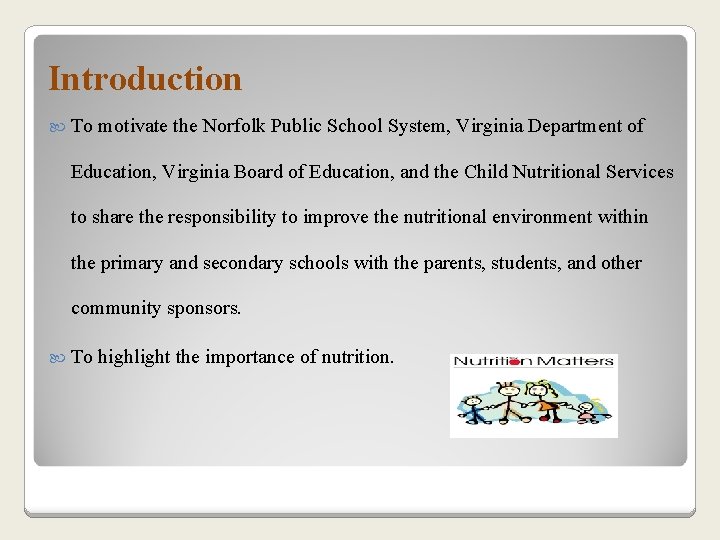 Introduction

To motivate the Norfolk Public School System, Virginia Department of Education, Virginia Board of Education, and the Child Nutritional Services to share the responsibility to improve the nutritional environment within the primary and secondary schools with the parents, students, and other community sponsors.

To highlight the importance of nutrition.

Nutrition Matters